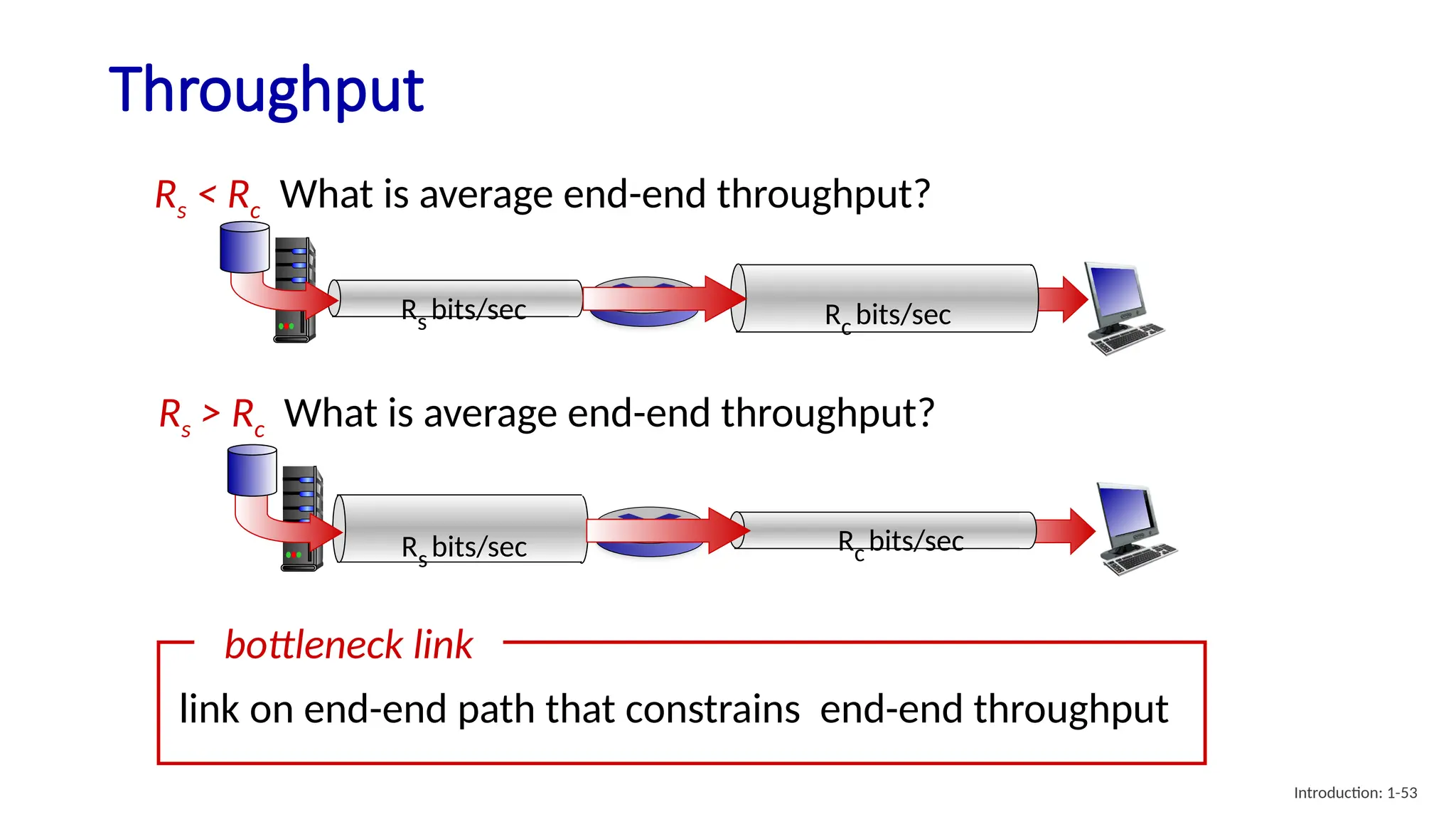 Throughput

$R_s < R_c$ What is average end-end throughput?

$R_s$ bits/sec

$R_c$ bits/sec

$R_s > R_c$ What is average end-end throughput?

$R_s$ bits/sec

$R_c$ bits/sec

bottleneck link

link on end-end path that constrains end-end throughput

Introduction: 1-53